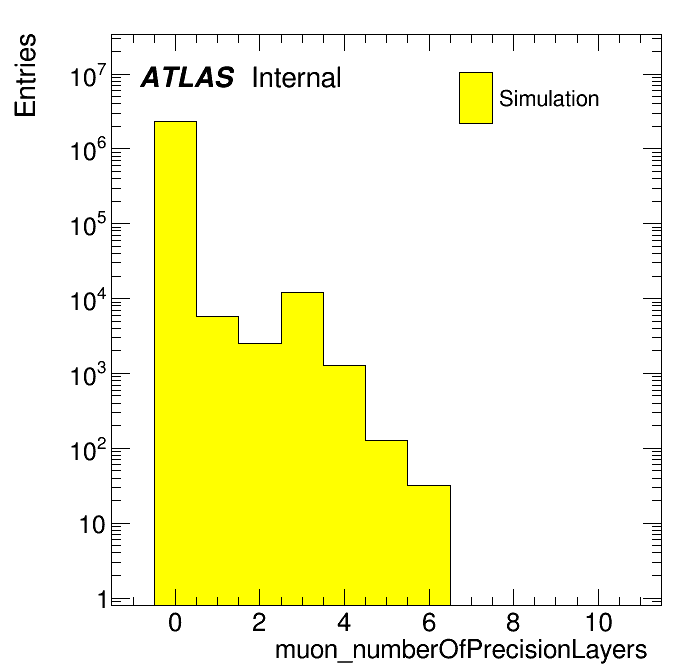 Entries

ATLAS Internal

Simulation

$10^7$
$10^6$
$10^5$
$10^4$
$10^3$
$10^2$
10
1

0
2
4
6
8
10

muon_numberOfPrecisionLayers